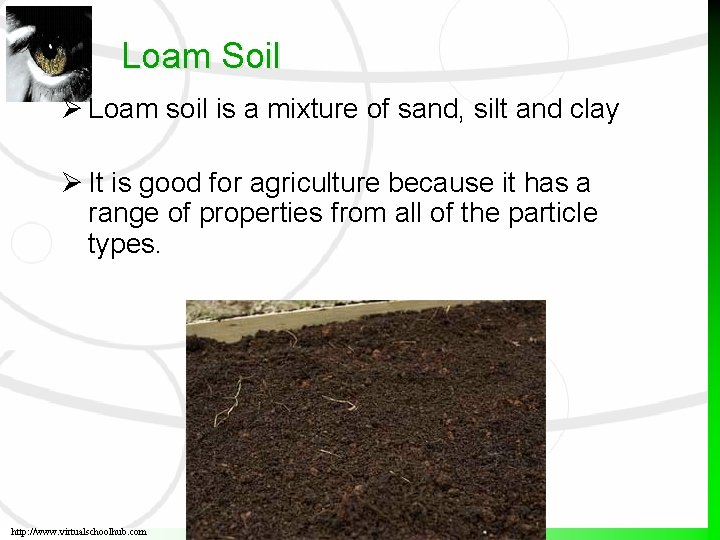 Loam Soil

➢ Loam soil is a mixture of sand, silt and clay

➢ It is good for agriculture because it has a range of properties from all of the particle types.

http://www.virtualschoolhub.com